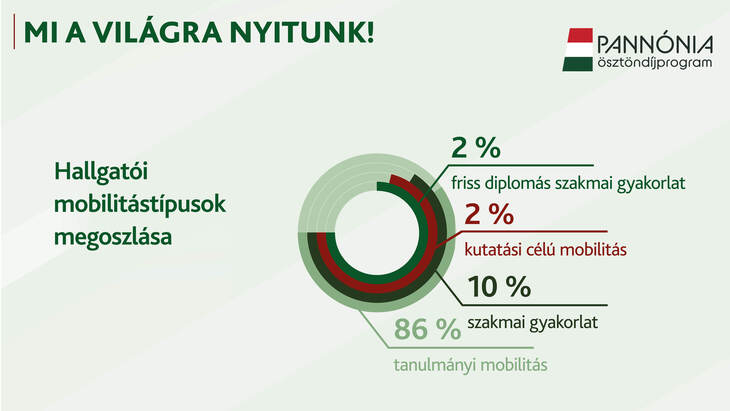 MI A VILÁGRA NYITUNK!

PANNÓNIA
ösztöndíjprogram

Hallgatói mobilitástípusok megoszlása

2 %
friss diplomás szakmai gyakorlat

2 %
kutatási célú mobilitás

10 %
szakmai gyakorlat

86 %
tanulmányi mobilitás